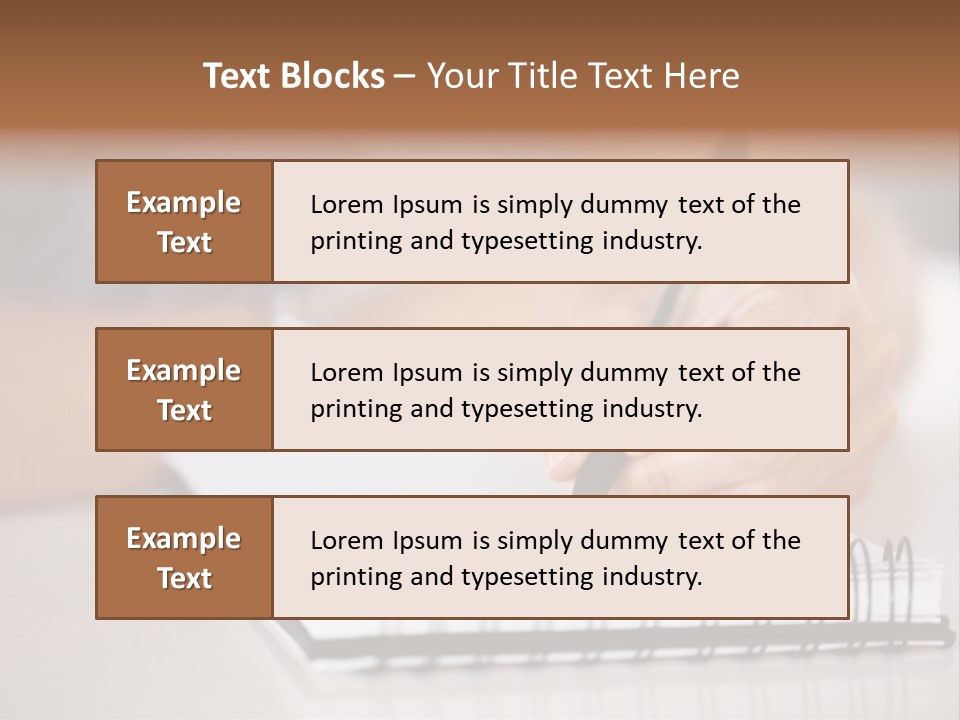 Text Blocks – Your Title Text Here

Example Text

Lorem Ipsum is simply dummy text of the printing and typesetting industry.

Example Text

Lorem Ipsum is simply dummy text of the printing and typesetting industry.

Example Text

Lorem Ipsum is simply dummy text of the printing and typesetting industry.